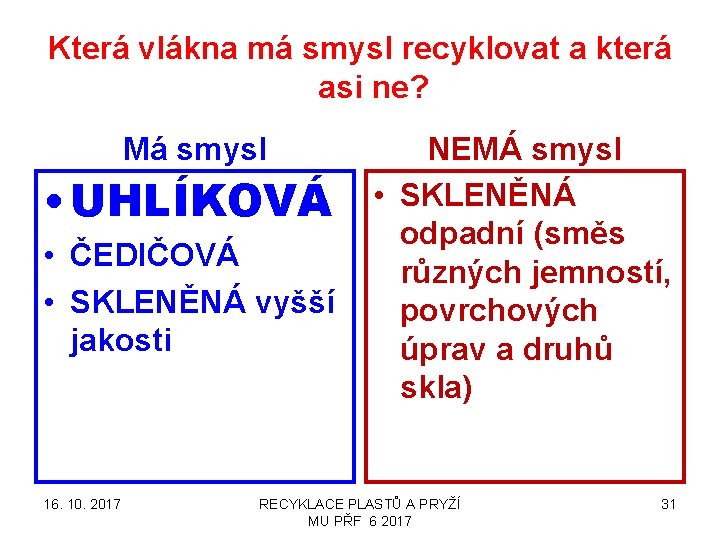 Která vlákna má smysl recyklovat a která asi ne?

Má smysl

• UHLÍKOVÁ
• ČEDIČOVÁ
• SKLENĚNÁ vyšší jakosti

NEMÁ smysl

• SKLENĚNÁ odpadní (směs různých jemností, povrchových úprav a druhů skla)

16. 10. 2017

RECYKLACE PLASTŮ A PRYŽÍ
MU PŘF 6 2017

31